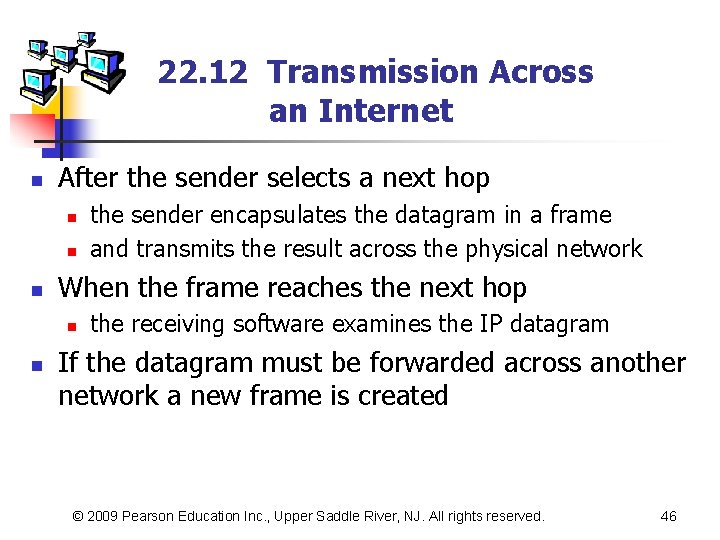 22.12 Transmission Across an Internet

- After the sender selects a next hop
  - the sender encapsulates the datagram in a frame
  - and transmits the result across the physical network
- When the frame reaches the next hop
  - the receiving software examines the IP datagram
- If the datagram must be forwarded across another network a new frame is created

© 2009 Pearson Education Inc., Upper Saddle River, NJ. All rights reserved.

46